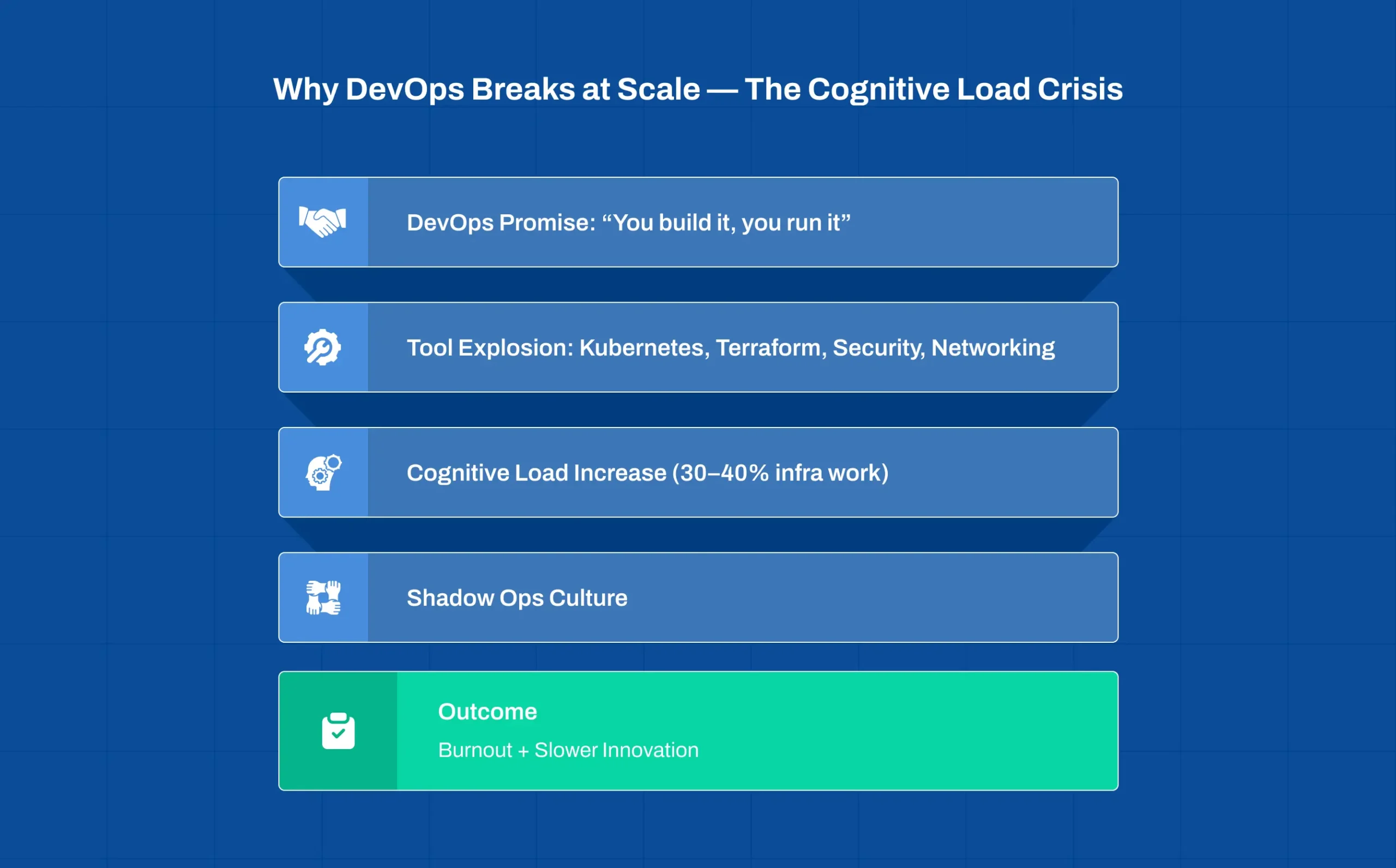 Why DevOps Breaks at Scale — The Cognitive Load Crisis

DevOps Promise: “You build it, you run it”

Tool Explosion: Kubernetes, Terraform, Security, Networking

Cognitive Load Increase (30–40% infra work)

Shadow Ops Culture

Outcome

Burnout + Slower Innovation